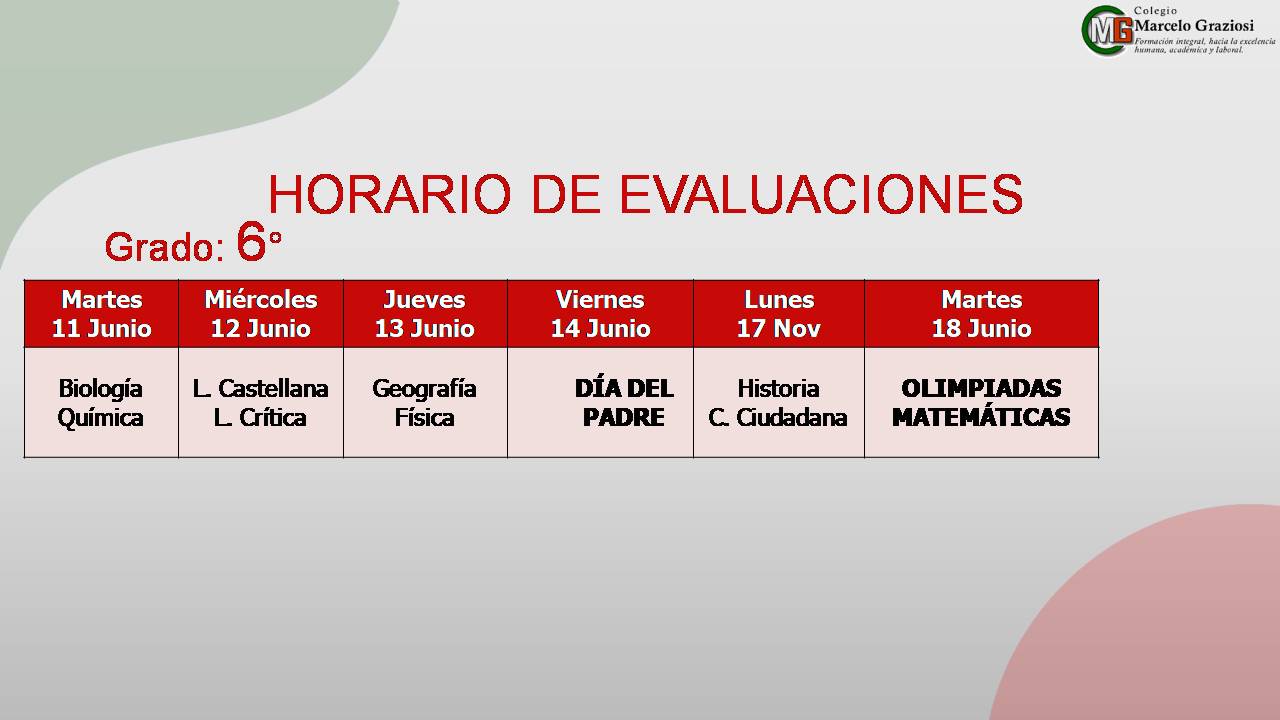 MG Colegio Marcelo Graziosi
Formación integral, hacia la excelencia humana, académica y laboral.

HORARIO DE EVALUACIONES

Grado: 6°

| Martes 11 Junio | Miércoles 12 Junio | Jueves 13 Junio | Viernes 14 Junio | Lunes 17 Nov | Martes 18 Junio |
|---|---|---|---|---|---|
| Biología Química | L. Castellana L. Crítica | Geografía Física | DÍA DEL PADRE | Historia C. Ciudadana | OLIMPIADAS MATEMÁTICAS |